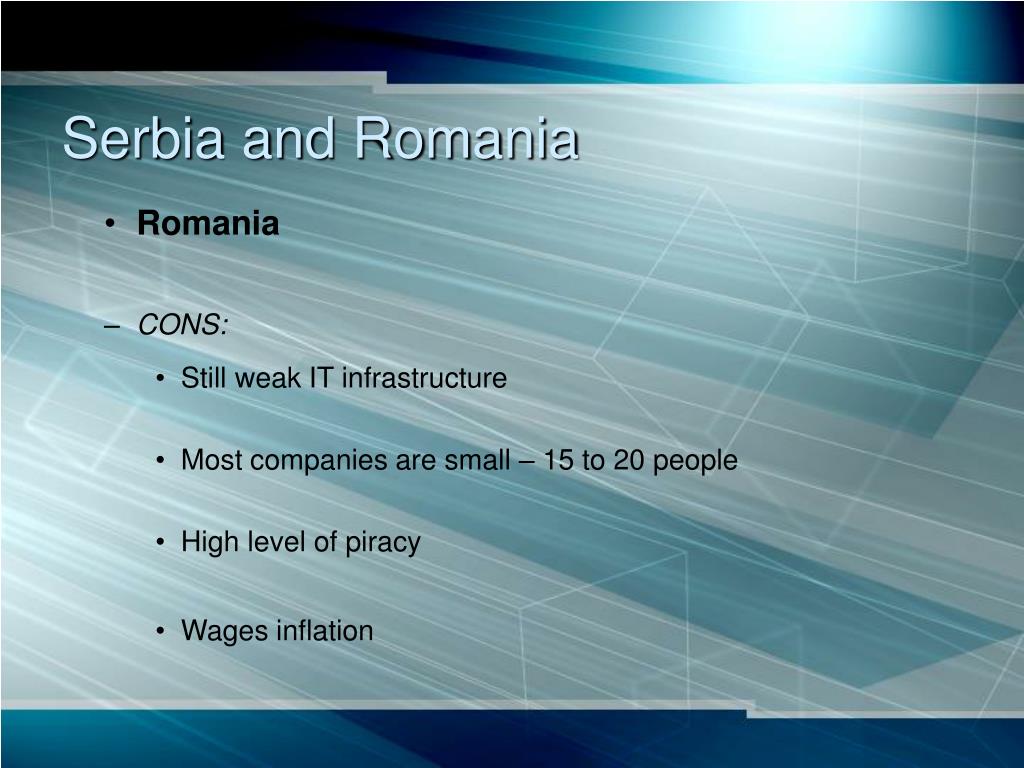 Serbia and Romania

• Romania

– CONS:

• Still weak IT infrastructure

• Most companies are small – 15 to 20 people

• High level of piracy

• Wages inflation